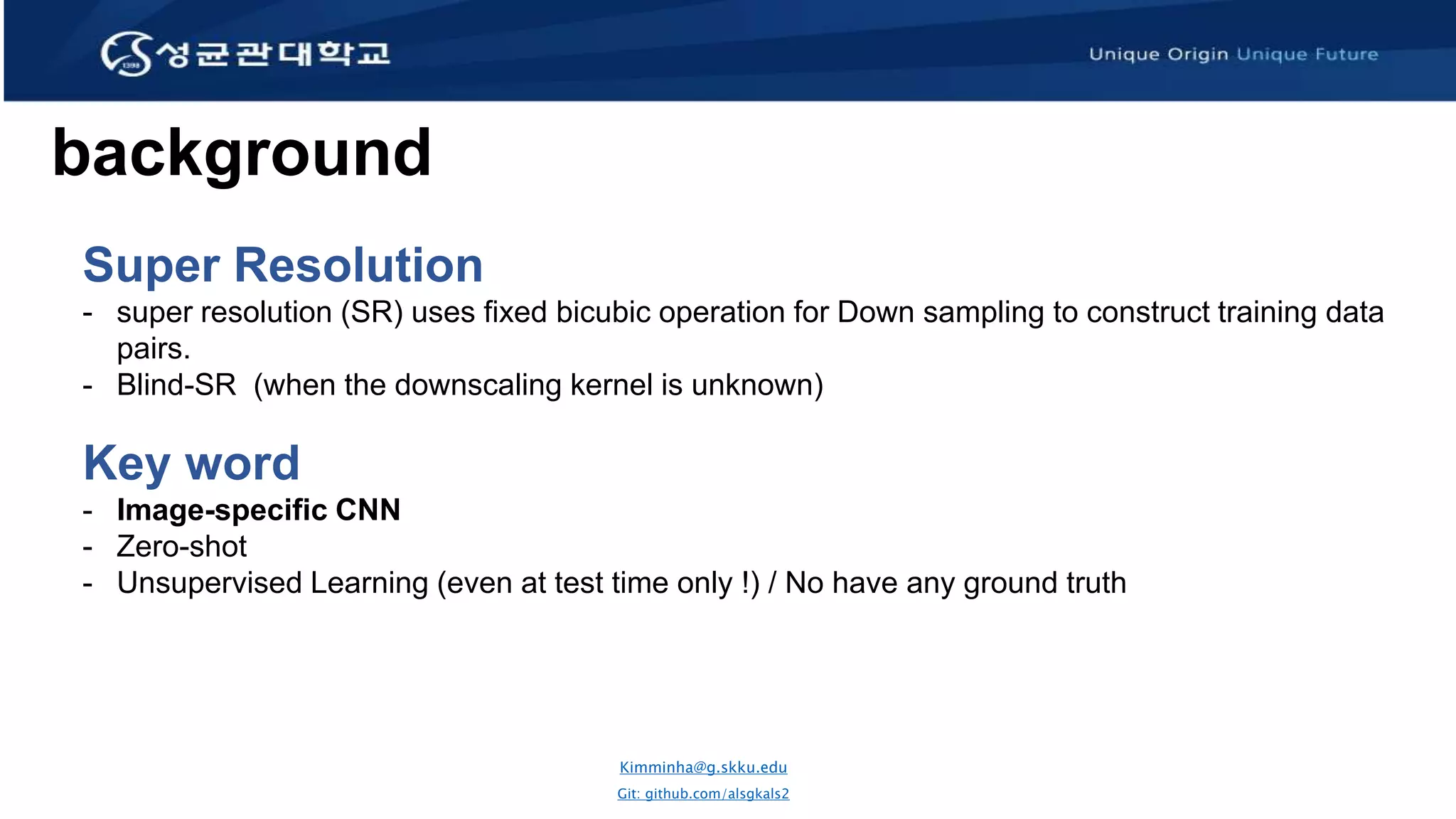 1398 성균관대학교

Unique Origin Unique Future

background

Super Resolution
- super resolution (SR) uses fixed bicubic operation for Down sampling to construct training data pairs.
- Blind-SR (when the downscaling kernel is unknown)

Key word
- Image-specific CNN
- Zero-shot
- Unsupervised Learning (even at test time only !) / No have any ground truth

Kimminha@g.skku.edu
Git: github.com/alsgkals2